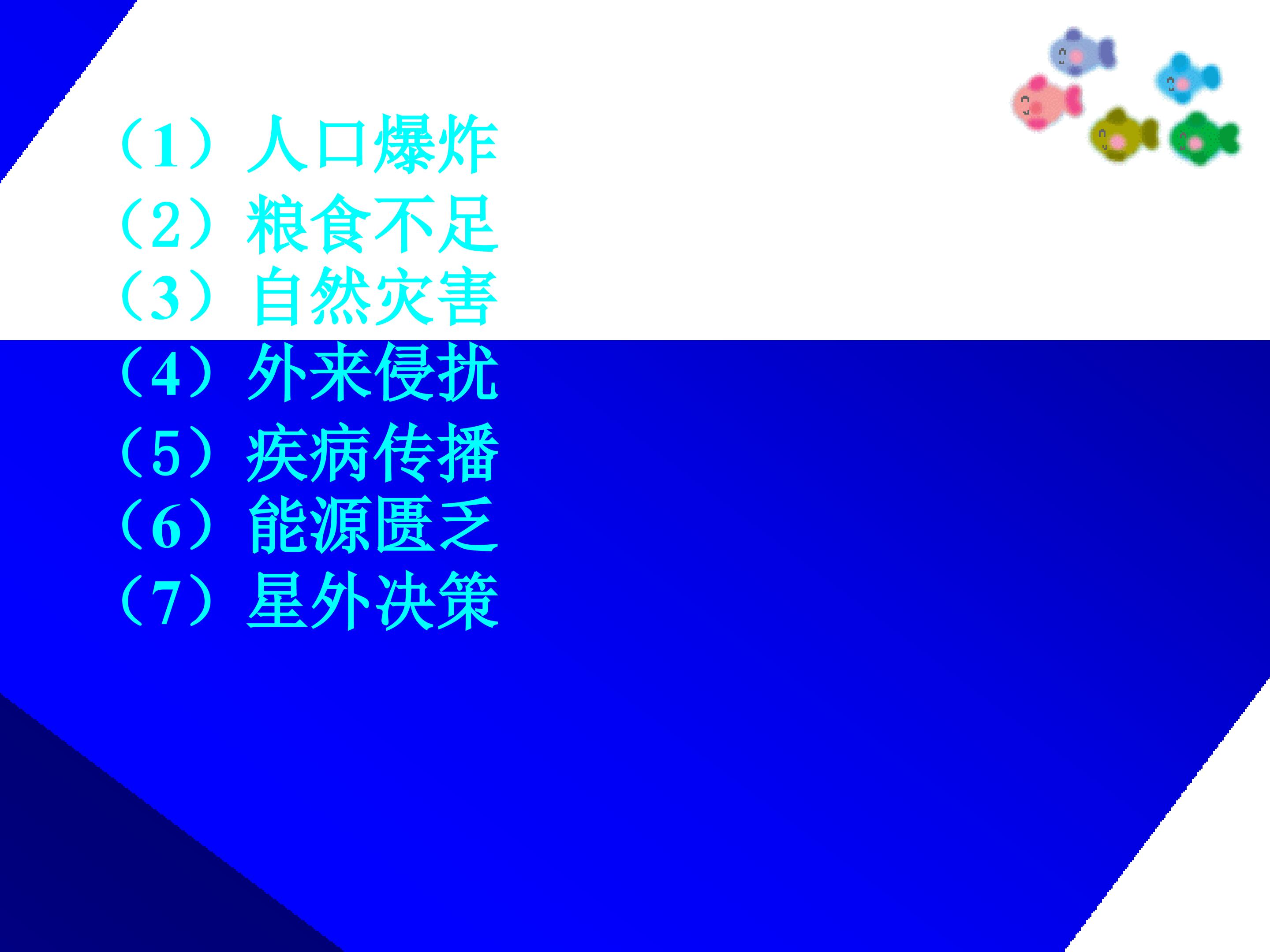 （1）人口爆炸
（2）粮食不足
（3）自然灾害
（4）外来侵扰
（5）疾病传播
（6）能源匮乏
（7）星外决策